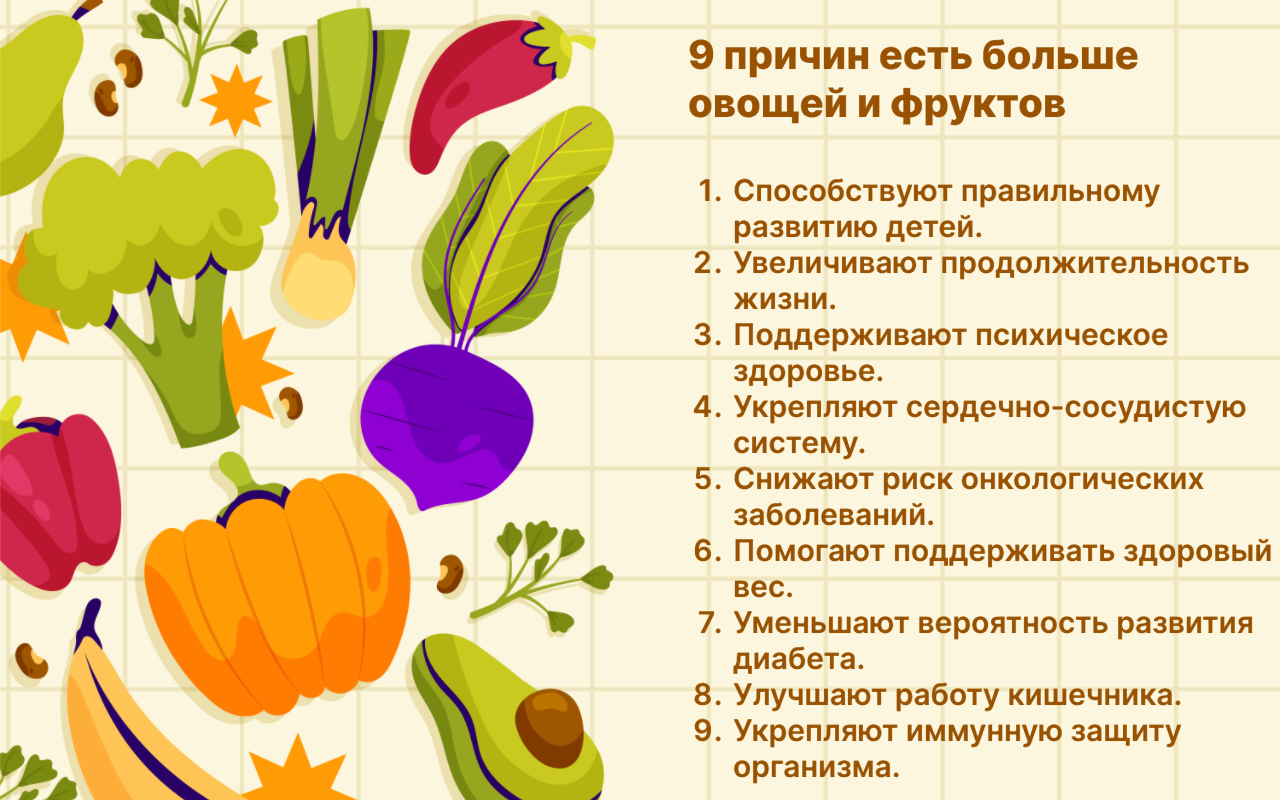 9 причин есть больше овощей и фруктов

1. Способствуют правильному развитию детей.
2. Увеличивают продолжительность жизни.
3. Поддерживают психическое здоровье.
4. Укрепляют сердечно-сосудистую систему.
5. Снижают риск онкологических заболеваний.
6. Помогают поддерживать здоровый вес.
7. Уменьшают вероятность развития диабета.
8. Улучшают работу кишечника.
9. Укрепляют иммунную защиту организма.